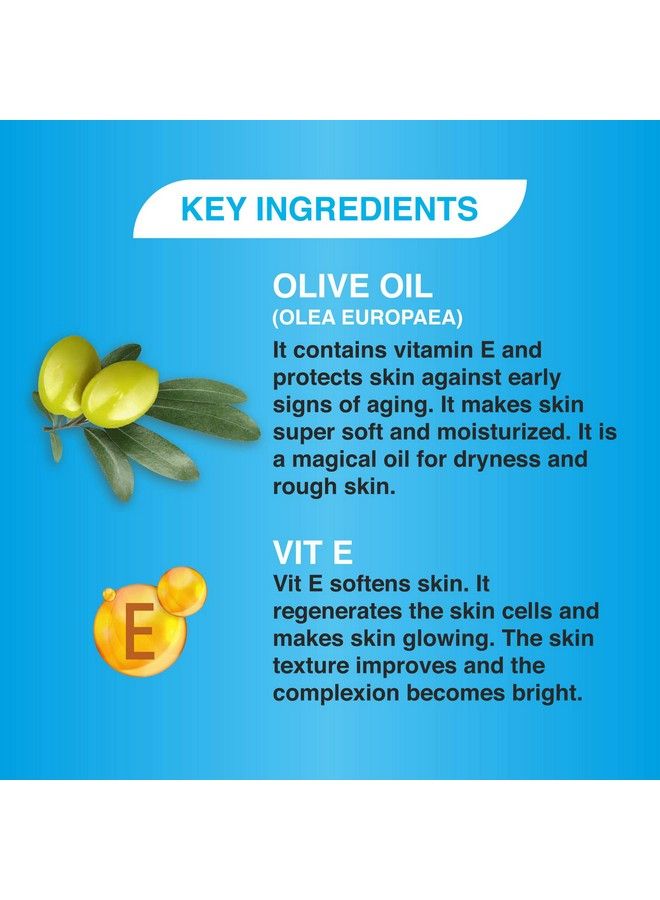 KEY INGREDIENTS

OLIVE OIL
(OLEA EUROPAEA)
It contains vitamin E and protects skin against early signs of aging. It makes skin super soft and moisturized. It is a magical oil for dryness and rough skin.

E

VIT E
Vit E softens skin. It regenerates the skin cells and makes skin glowing. The skin texture improves and the complexion becomes bright.